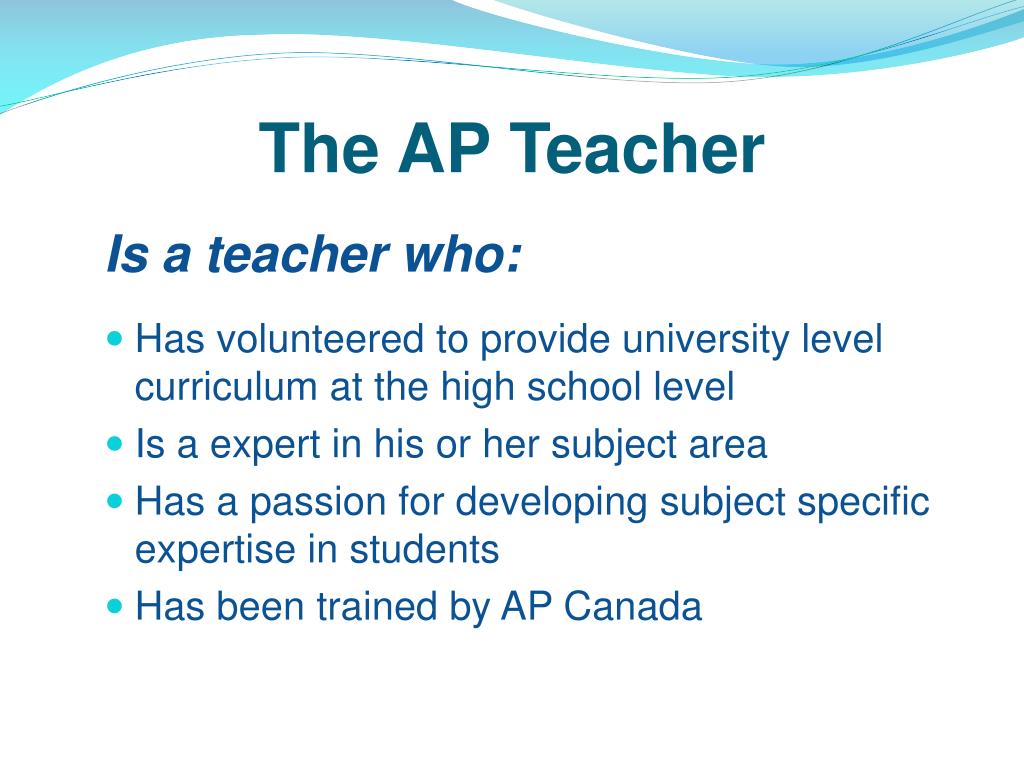 The AP Teacher

Is a teacher who:

- Has volunteered to provide university level curriculum at the high school level
- Is a expert in his or her subject area
- Has a passion for developing subject specific expertise in students
- Has been trained by AP Canada